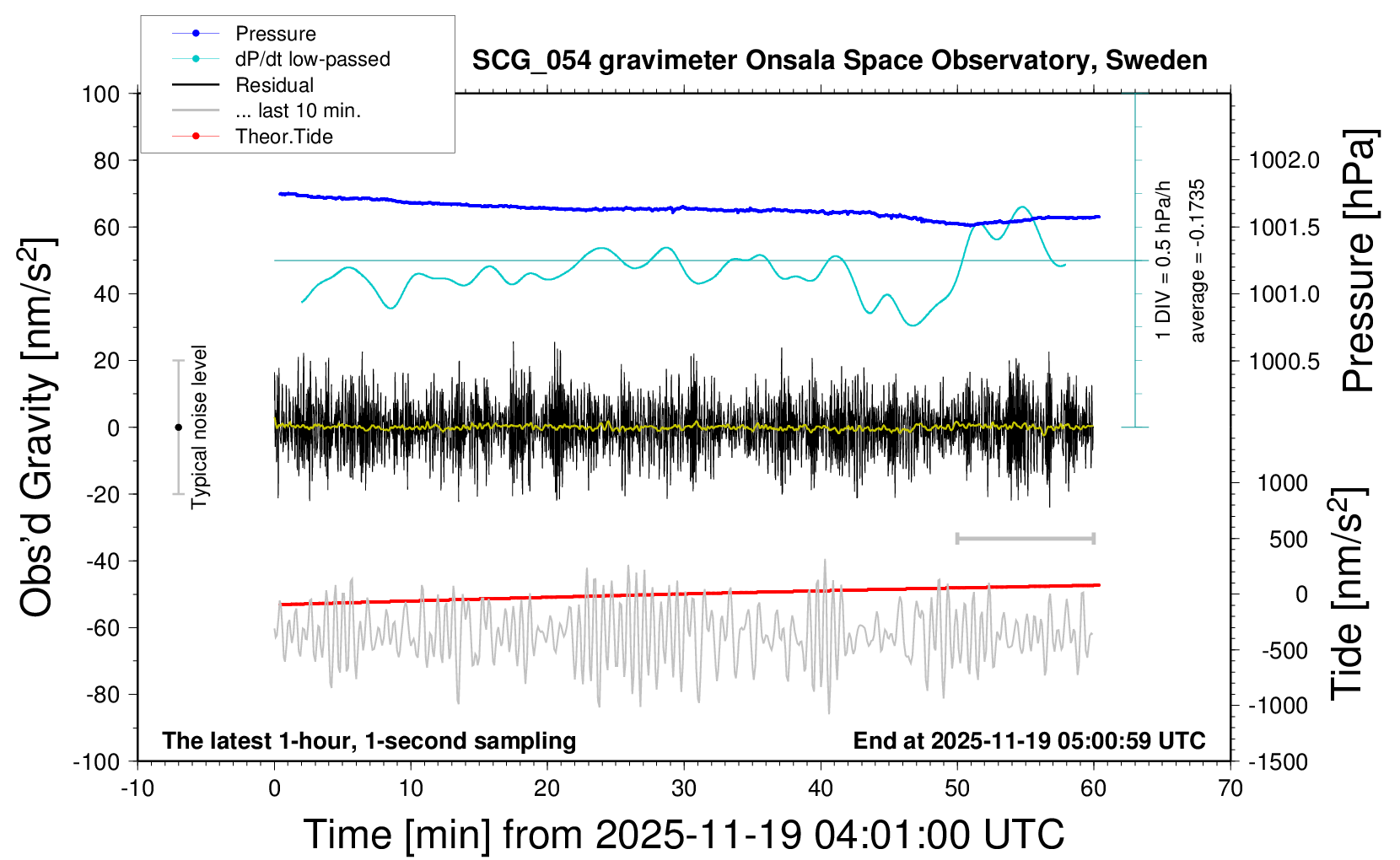 Pressure
dP/dt low-passed
Residual
... last 10 min.
Theor.Tide

SCG_054 gravimeter Onsala Space Observatory, Sweden

Obs'd Gravity [nm/s$^2$]

100
80
60
40
20
0
-20
-40
-60
-80
-100

Typical noise level

1 DIV = 0.5 hPa/h
average = -0.1735

Pressure [hPa]

1002.0
1001.5
1001.0
1000.5

Tide [nm/s$^2$]

1000
500
0
-500
-1000
-1500

The latest 1-hour, 1-second sampling

End at 2025-11-19 05:00:59 UTC

-10
0
10
20
30
40
50
60
70

Time [min] from 2025-11-19 04:01:00 UTC